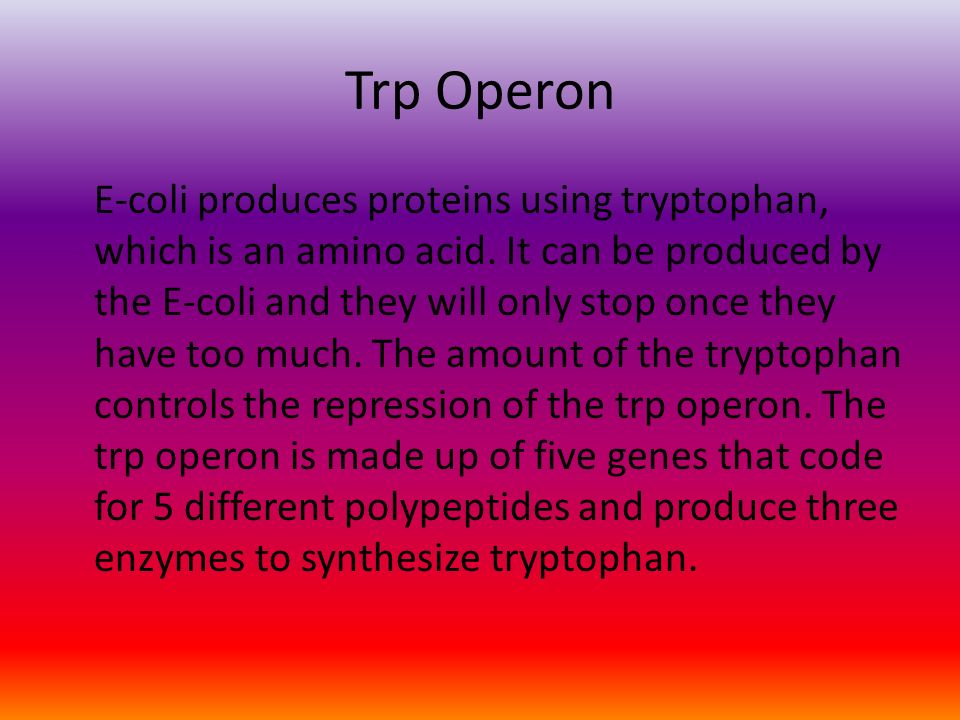 Trp Operon

E-coli produces proteins using tryptophan, which is an amino acid. It can be produced by the E-coli and they will only stop once they have too much. The amount of the tryptophan controls the repression of the trp operon. The trp operon is made up of five genes that code for 5 different polypeptides and produce three enzymes to synthesize tryptophan.